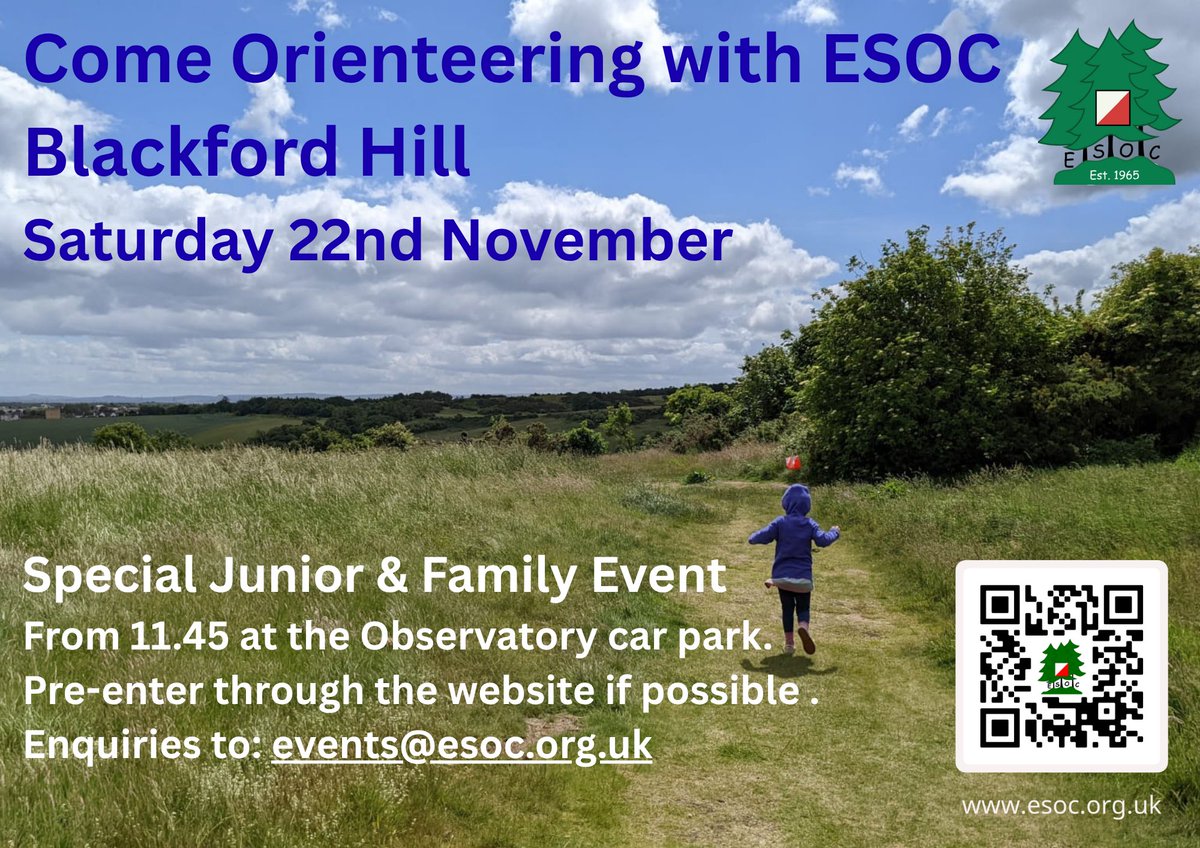 Come Orienteering with ESOC
Blackford Hill
Saturday 22nd November

E S O C
Est. 1965

Special Junior & Family Event
From 11.45 at the Observatory car park.
Pre-enter through the website if possible .
Enquiries to: events@esoc.org.uk

www.esoc.org.uk